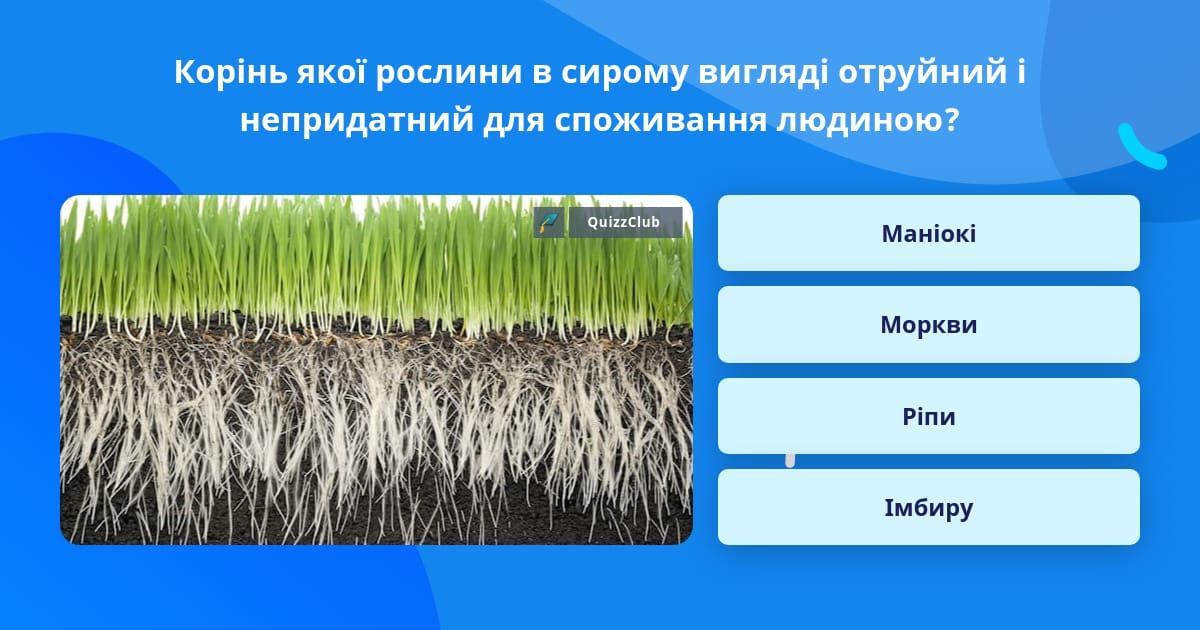 Корінь якої рослини в сирому вигляді отруйний і непридатний для споживання людиною?

QuizzClub

Маніокі

Моркви

Ріпи

Імбиру